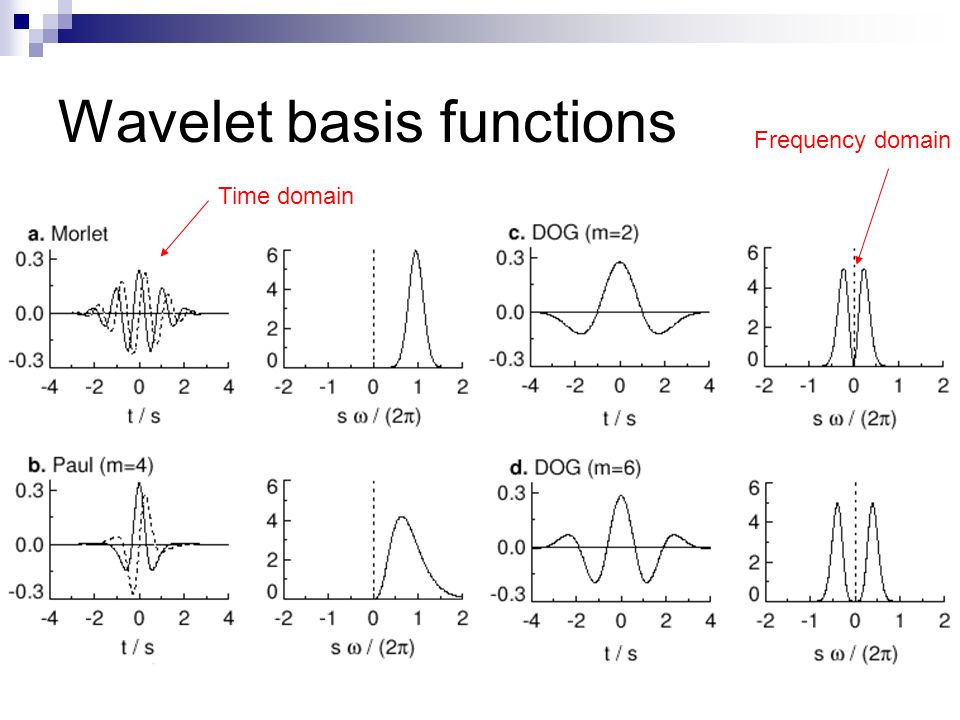 Wavelet basis functions

Frequency domain

Time domain

a. Morlet

0.3
0.0
-0.3
-4 -2 0 2 4
t / s

6
4
2
0
-2 -1 0 1 2
s ω / (2π)

c. DOG (m=2)

0.3
0.0
-0.3
-4 -2 0 2 4
t / s

6
4
2
0
-2 -1 0 1 2
s ω / (2π)

b. Paul (m=4)

0.3
0.0
-0.3
-4 -2 0 2 4
t / s

6
4
2
0
-2 -1 0 1 2
s ω / (2π)

d. DOG (m=6)

0.3
0.0
-0.3
-4 -2 0 2 4
t / s

6
4
2
0
-2 -1 0 1 2
s ω / (2π)